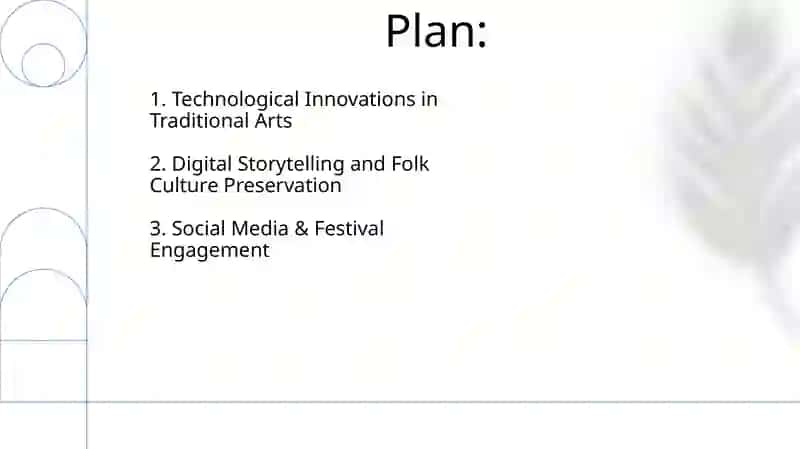 Plan:

1. Technological Innovations in Traditional Arts

2. Digital Storytelling and Folk Culture Preservation

3. Social Media & Festival Engagement